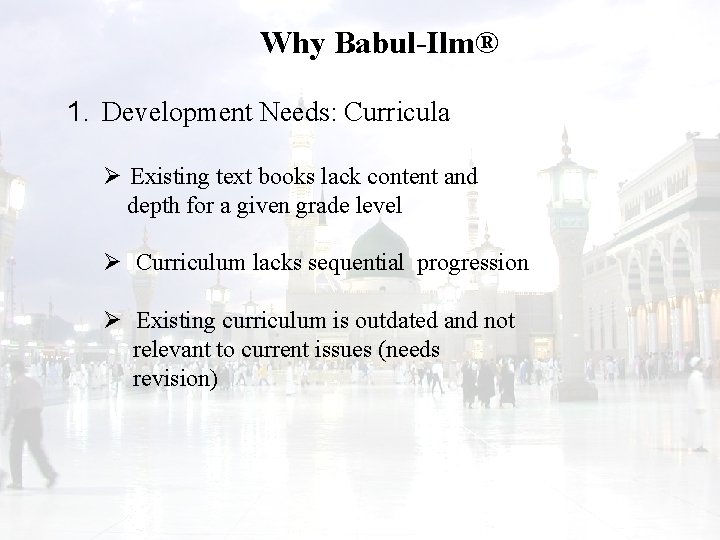 Why Babul-Ilm®

1. Development Needs: Curricula

➢ Existing text books lack content and depth for a given grade level

➢ Curriculum lacks sequential progression

➢ Existing curriculum is outdated and not relevant to current issues (needs revision)